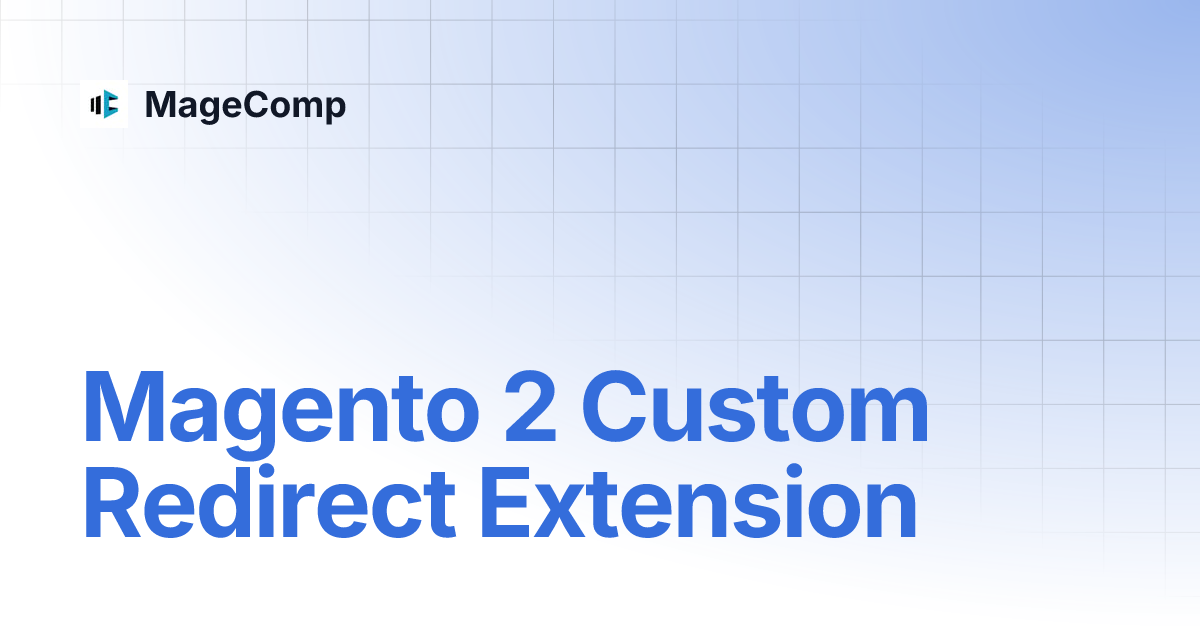 MageComp

Magento 2 Custom Redirect Extension